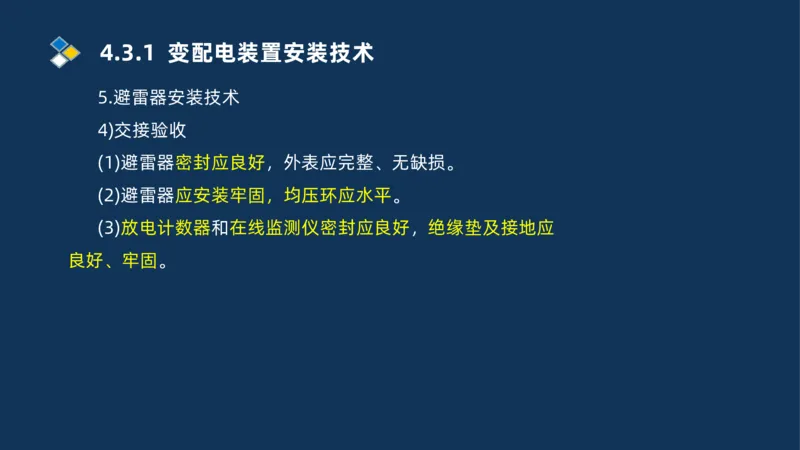 4.3.1 变配电装置安装技术

5.避雷器安装技术

4)交接验收

(1)避雷器密封应良好，外表应完整、无缺损。

(2)避雷器应安装牢固，均压环应水平。

(3)放电计数器和在线监测仪密封应良好，绝缘垫及接地应良好、牢固。